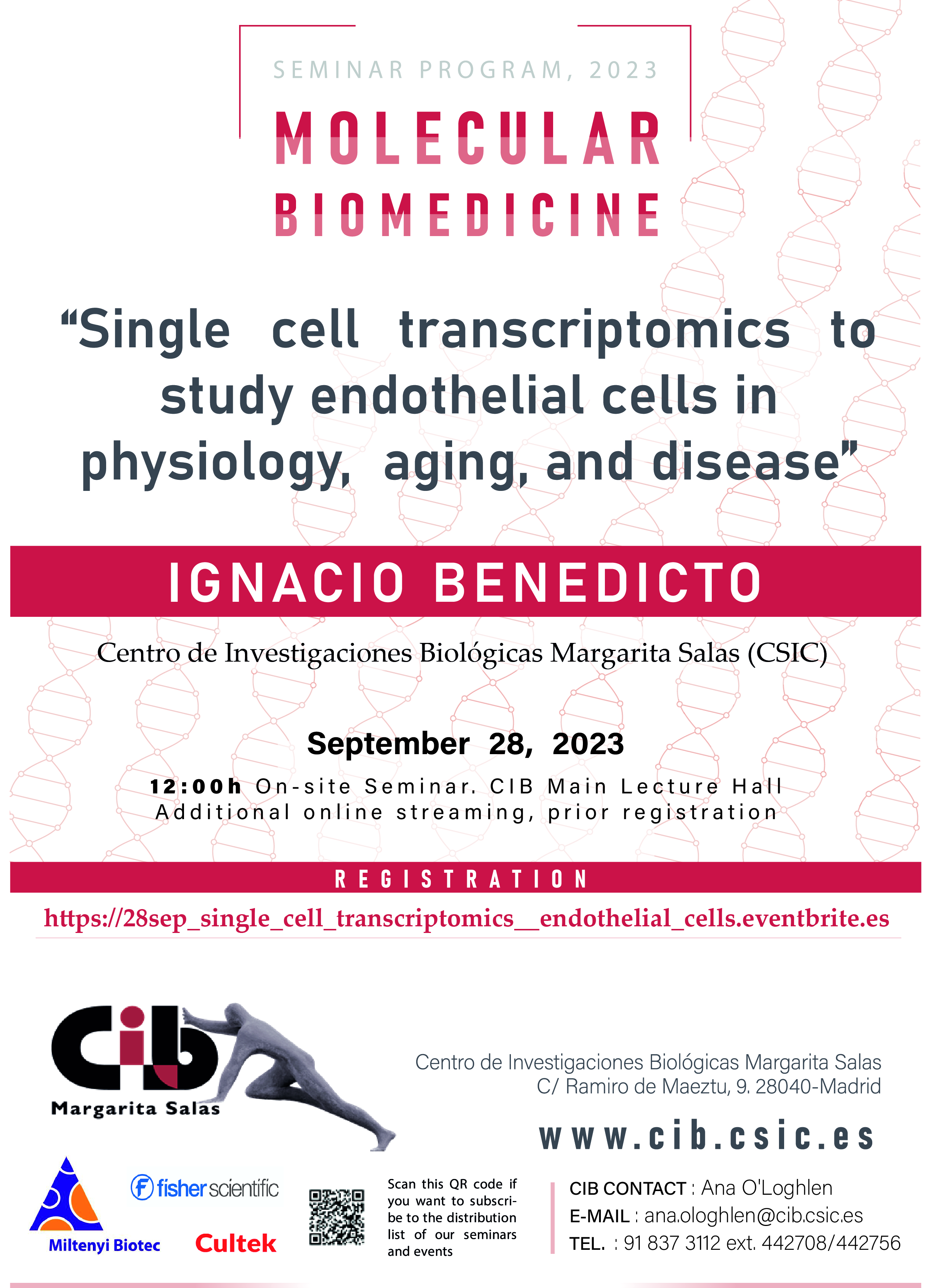 SEMINAR PROGRAM, 2023

MOLECULAR BIOMEDICINE

“Single cell transcriptomics to study endothelial cells in physiology, aging, and disease”

IGNACIO BENEDICTO

Centro de Investigaciones Biológicas Margarita Salas (CSIC)

September 28, 2023

12:00h On-site Seminar. CIB Main Lecture Hall
Additional online streaming, prior registration

REGISTRATION

https://28sep_single_cell_transcriptomics__endothelial_cells.eventbrite.es

cib
Margarita Salas

Centro de Investigaciones Biológicas Margarita Salas
C/ Ramiro de Maeztu, 9. 28040-Madrid

www.cib.csic.es

Miltenyi Biotec

fisher scientific

Cultek

Scan this QR code if you want to subscribe to the distribution list of our seminars and events

CIB CONTACT : Ana O'Loghlen
E-MAIL : ana.ologhlen@cib.csic.es
TEL. : 91 837 3112 ext. 442708/442756